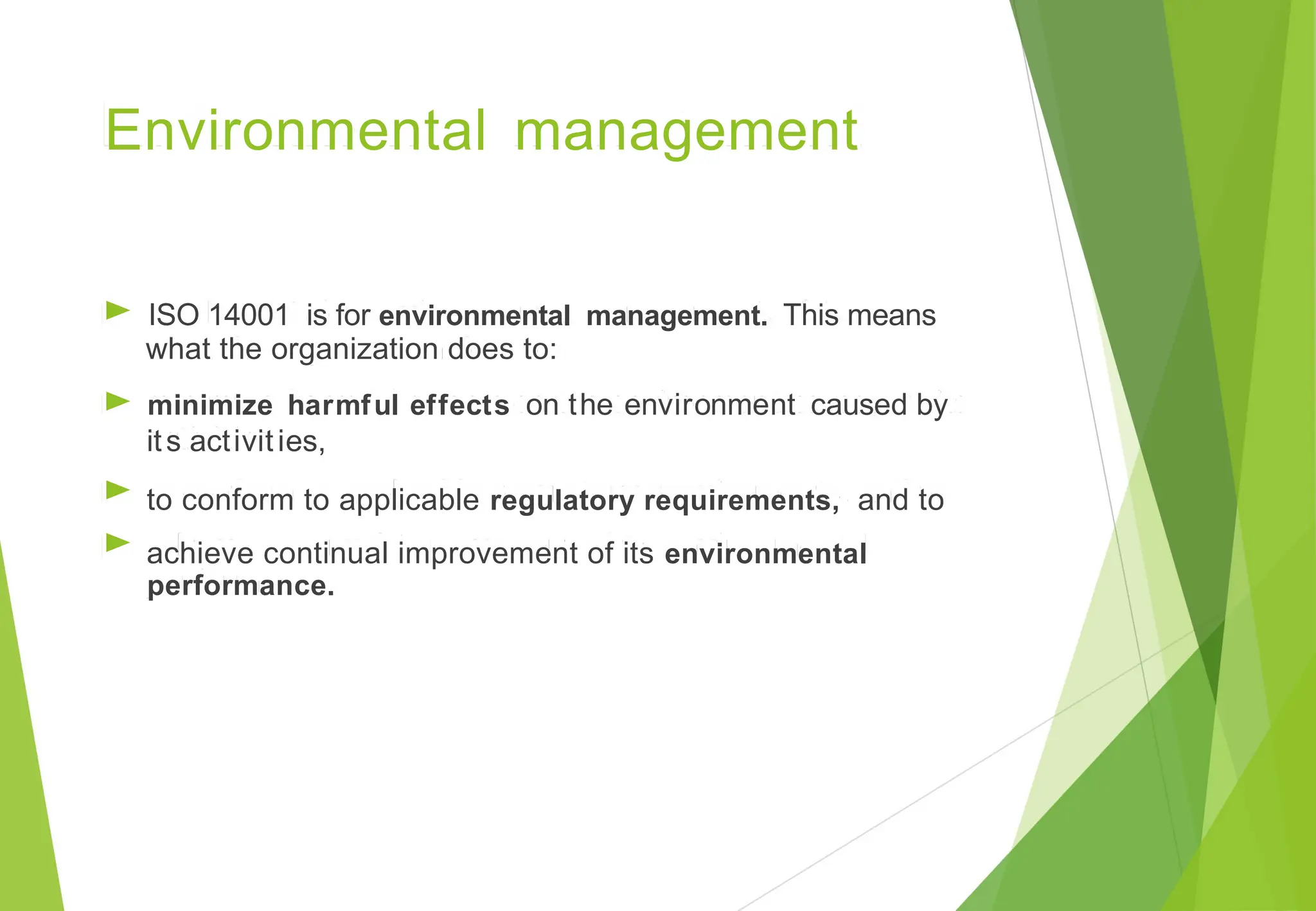 Environmental management

ISO 14001 is for environmental management. This means what the organization does to:

minimize harmful effects on the environment caused by its activities,

to conform to applicable regulatory requirements, and to

achieve continual improvement of its environmental performance.